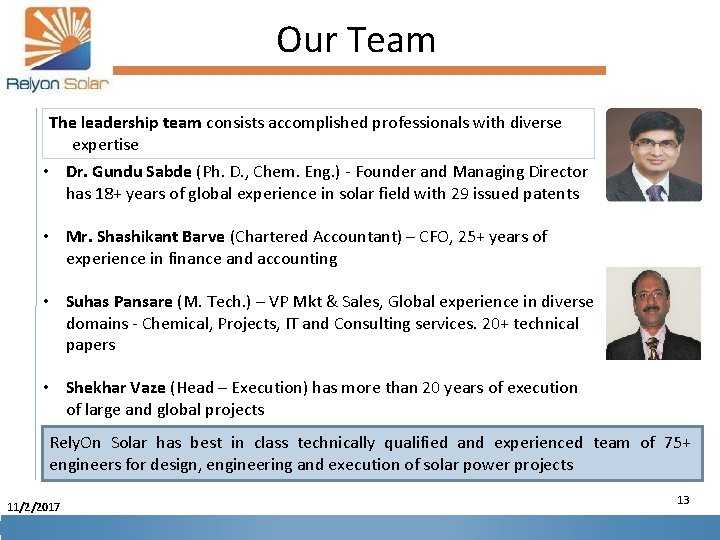 Relyon Solar

Our Team

The leadership team consists accomplished professionals with diverse expertise

• Dr. Gundu Sabde (Ph. D., Chem. Eng.) - Founder and Managing Director has 18+ years of global experience in solar field with 29 issued patents

• Mr. Shashikant Barve (Chartered Accountant) – CFO, 25+ years of experience in finance and accounting

• Suhas Pansare (M. Tech.) – VP Mkt & Sales, Global experience in diverse domains - Chemical, Projects, IT and Consulting services. 20+ technical papers

• Shekhar Vaze (Head – Execution) has more than 20 years of execution of large and global projects

RelyOn Solar has best in class technically qualified and experienced team of 75+ engineers for design, engineering and execution of solar power projects

11/2/2017

13